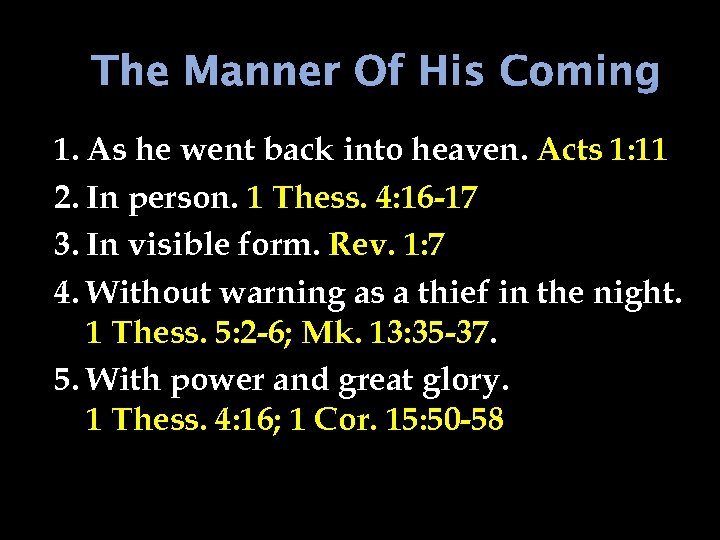 The Manner Of His Coming

1. As he went back into heaven. Acts 1:11

2. In person. 1 Thess. 4:16-17

3. In visible form. Rev. 1:7

4. Without warning as a thief in the night. 1 Thess. 5:2-6; Mk. 13:35-37.

5. With power and great glory. 1 Thess. 4:16; 1 Cor. 15:50-58